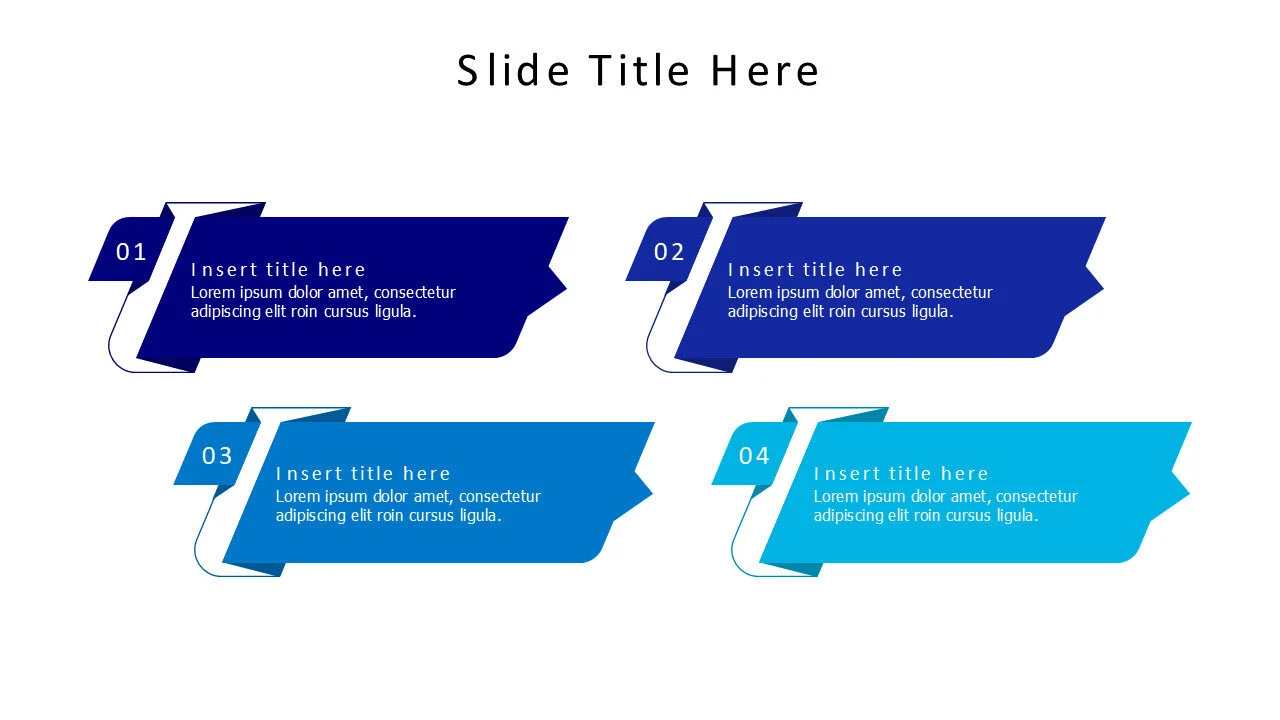 Slide Title Here

01
Insert title here
Lorem ipsum dolor amet, consectetur adipiscing elit roin cursus ligula.

02
Insert title here
Lorem ipsum dolor amet, consectetur adipiscing elit roin cursus ligula.

03
Insert title here
Lorem ipsum dolor amet, consectetur adipiscing elit roin cursus ligula.

04
Insert title here
Lorem ipsum dolor amet, consectetur adipiscing elit roin cursus ligula.